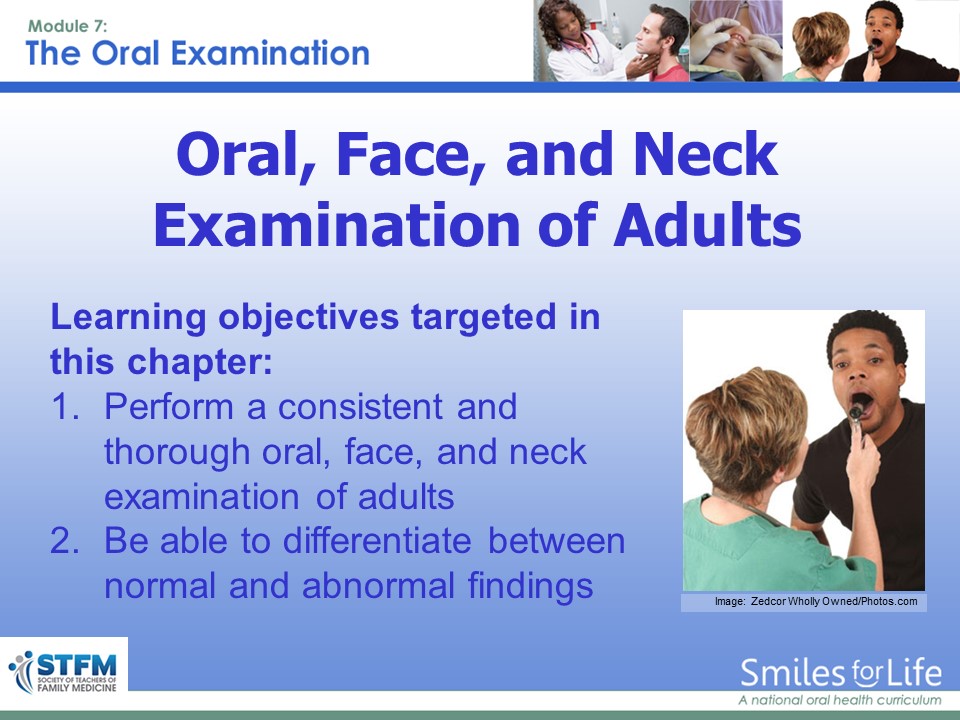 Module 7:
The Oral Examination

Oral, Face, and Neck Examination of Adults

Learning objectives targeted in this chapter:
1. Perform a consistent and thorough oral, face, and neck examination of adults
2. Be able to differentiate between normal and abnormal findings

Image: Zedcor Wholly Owned/Photos.com

STFM SOCIETY OF TEACHERS OF FAMILY MEDICINE

Smiles for Life
A national oral health curriculum